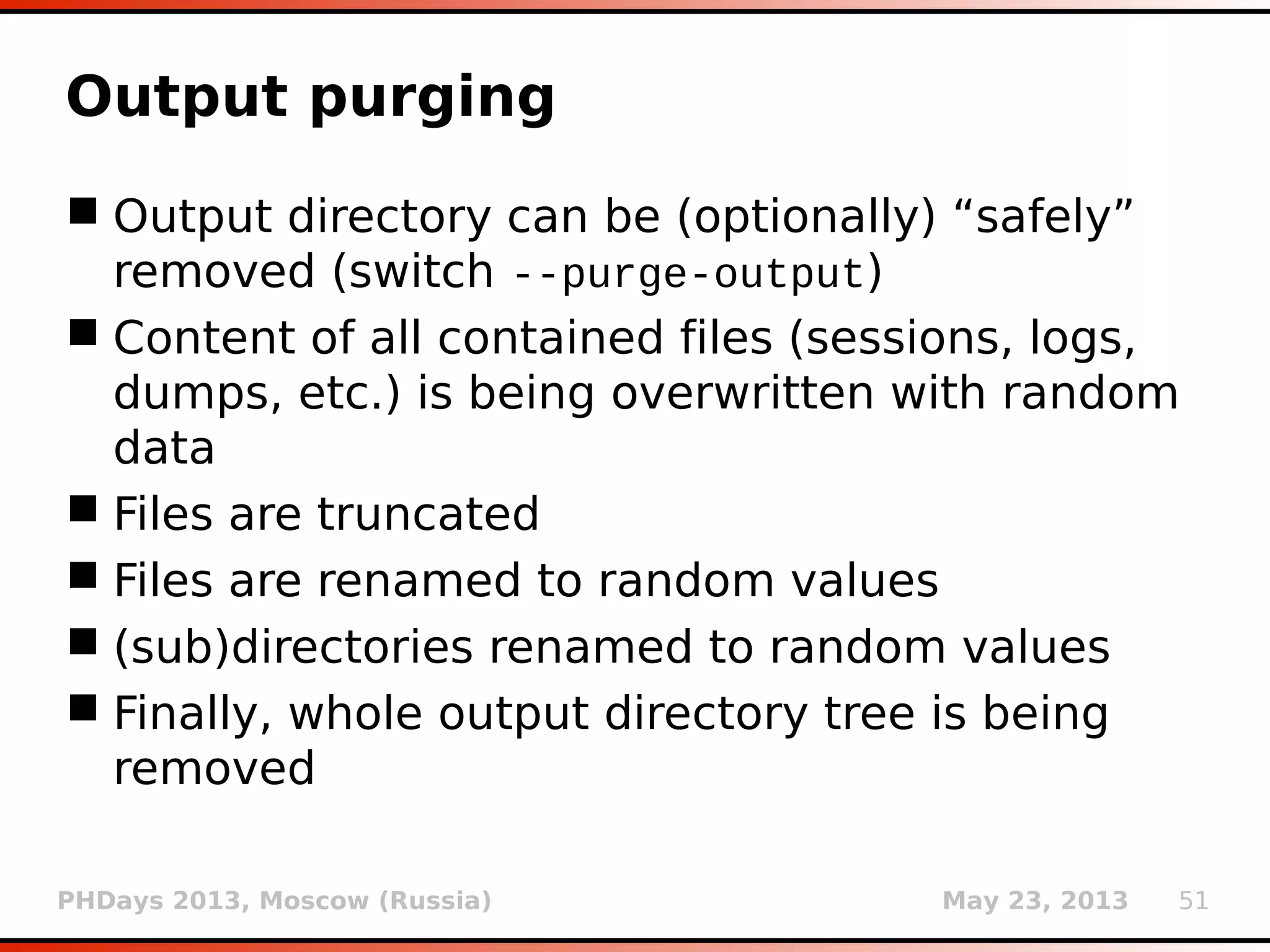 Output purging

■ Output directory can be (optionally) “safely” removed (switch --purge-output)
■ Content of all contained files (sessions, logs, dumps, etc.) is being overwritten with random data
■ Files are truncated
■ Files are renamed to random values
■ (sub)directories renamed to random values
■ Finally, whole output directory tree is being removed

PHDays 2013, Moscow (Russia) May 23, 2013 51